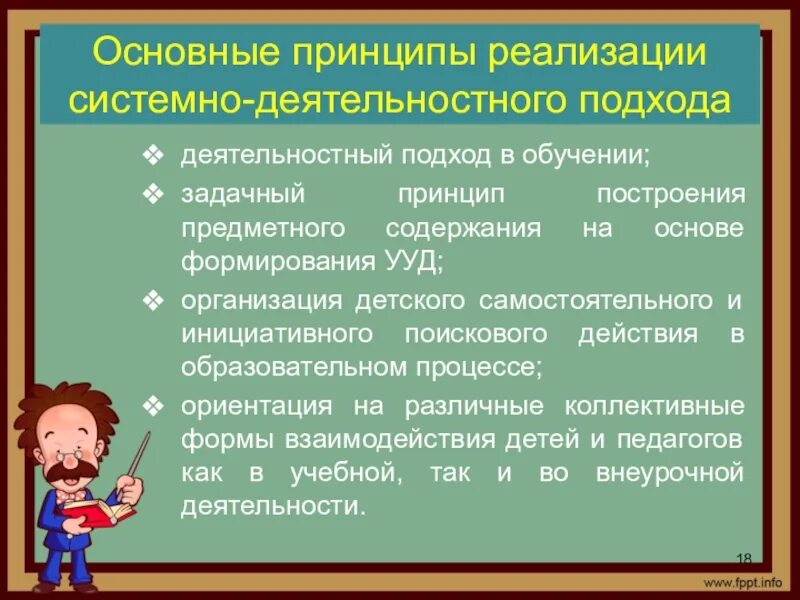 Основные принципы реализации системно-деятельностного подхода

❖ деятельностный подход в обучении;

❖ задачный принцип построения предметного содержания на основе формирования УУД;

❖ организация детского самостоятельного и инициативного поискового действия в образовательном процессе;

❖ ориентация на различные коллективные формы взаимодействия детей и педагогов как в учебной, так и во внеурочной деятельности.

18

www.fppt.info